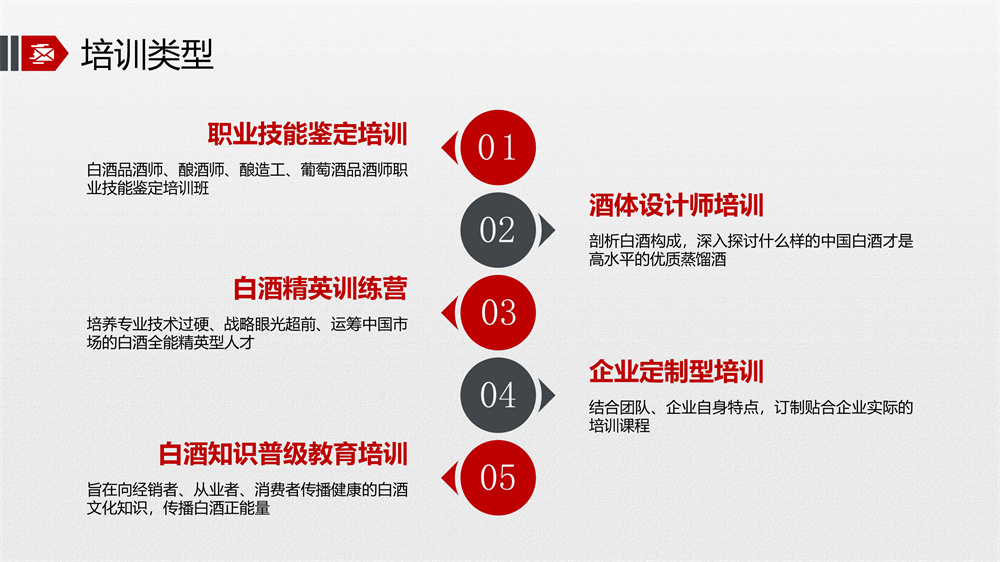 培训类型

职业技能鉴定培训
白酒品酒师、酿酒师、酿造工、葡萄酒品酒师职业技能鉴定培训班

01

02

酒体设计师培训
剖析白酒构成，深入探讨什么样的中国白酒才是高水平的优质蒸馏酒

白酒精英训练营
培养专业技术过硬、战略眼光超前、运筹中国市场的白酒全能精英型人才

03

04

企业定制型培训
结合团队、企业自身特点，订制贴合企业实际的培训课程

白酒知识普级教育培训
旨在向经销者、从业者、消费者传播健康的白酒文化知识，传播白酒正能量

05